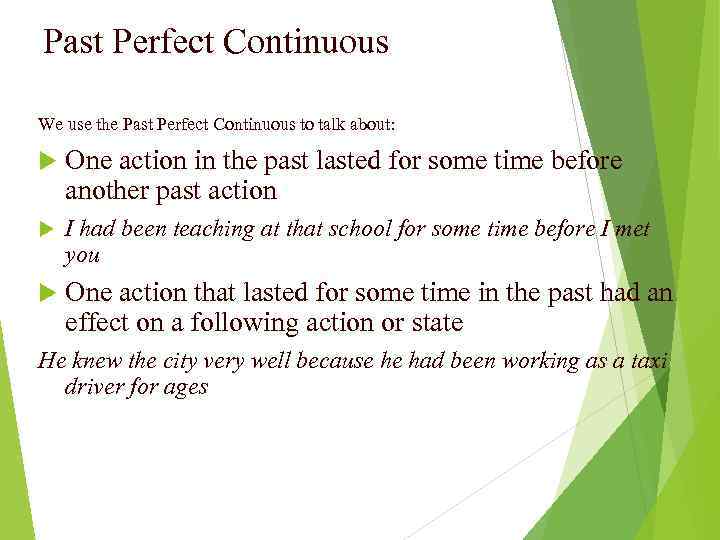 Past Perfect Continuous

We use the Past Perfect Continuous to talk about:

One action in the past lasted for some time before another past action

I had been teaching at that school for some time before I met you

One action that lasted for some time in the past had an effect on a following action or state

He knew the city very well because he had been working as a taxi driver for ages